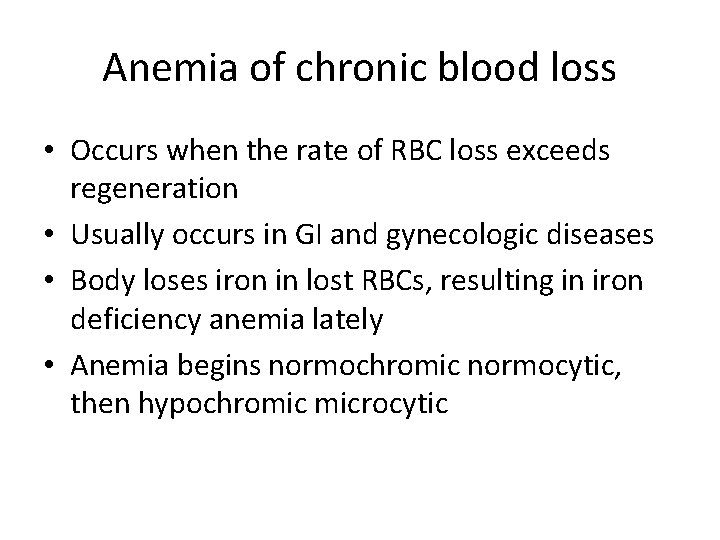 Anemia of chronic blood loss

• Occurs when the rate of RBC loss exceeds regeneration
• Usually occurs in GI and gynecologic diseases
• Body loses iron in lost RBCs, resulting in iron deficiency anemia lately
• Anemia begins normochromic normocytic, then hypochromic microcytic